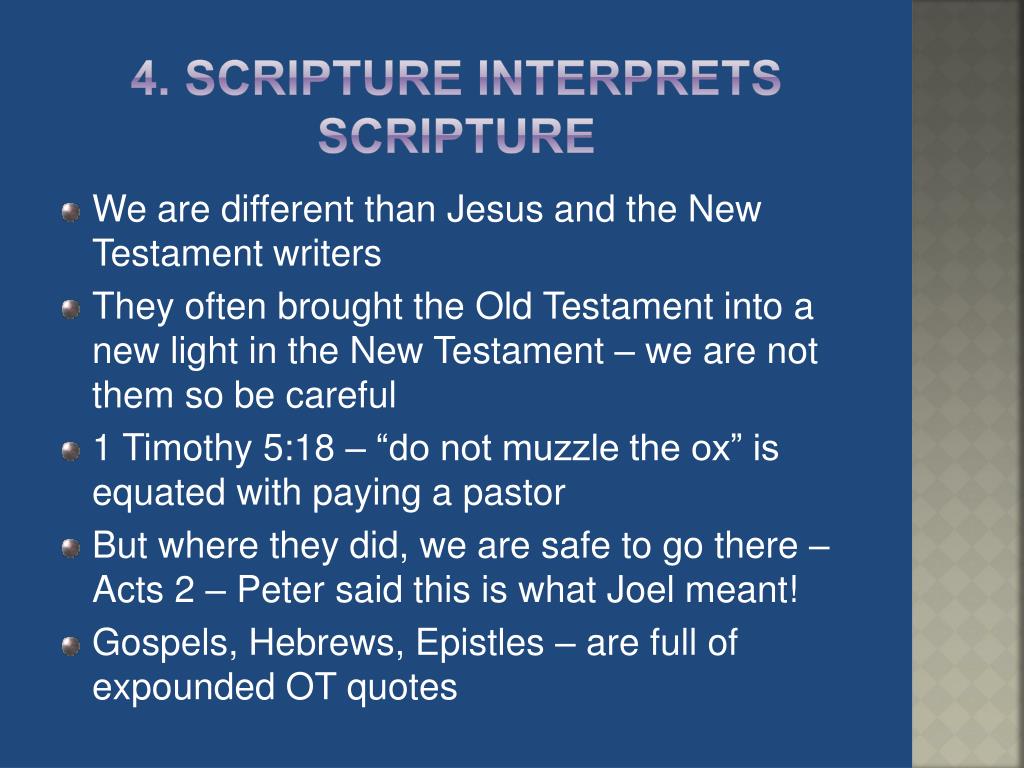 4. SCRIPTURE INTERPRETS SCRIPTURE

We are different than Jesus and the New Testament writers

They often brought the Old Testament into a new light in the New Testament – we are not them so be careful

1 Timothy 5:18 – “do not muzzle the ox” is equated with paying a pastor

But where they did, we are safe to go there – Acts 2 – Peter said this is what Joel meant!

Gospels, Hebrews, Epistles – are full of expounded OT quotes